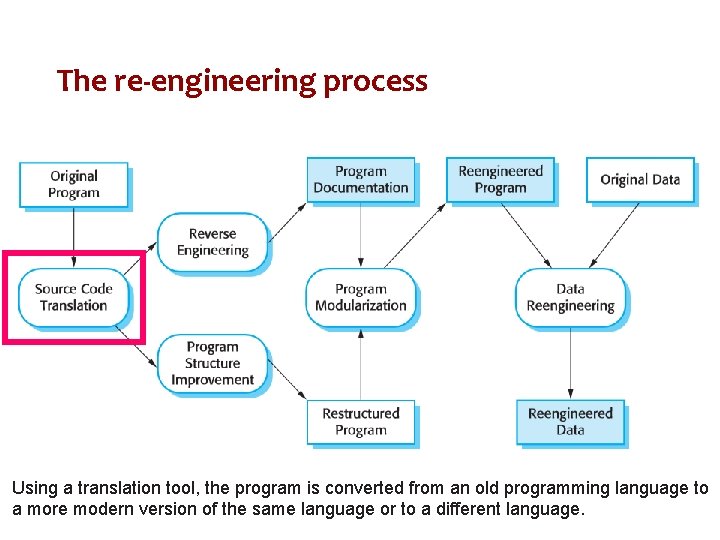 The re-engineering process

Original Program

Source Code Translation

Reverse Engineering

Program Structure Improvement

Program Documentation

Program Modularization

Restructured Program

Reengineered Program

Original Data

Data Reengineering

Reengineered Data

Using a translation tool, the program is converted from an old programming language to a more modern version of the same language or to a different language.